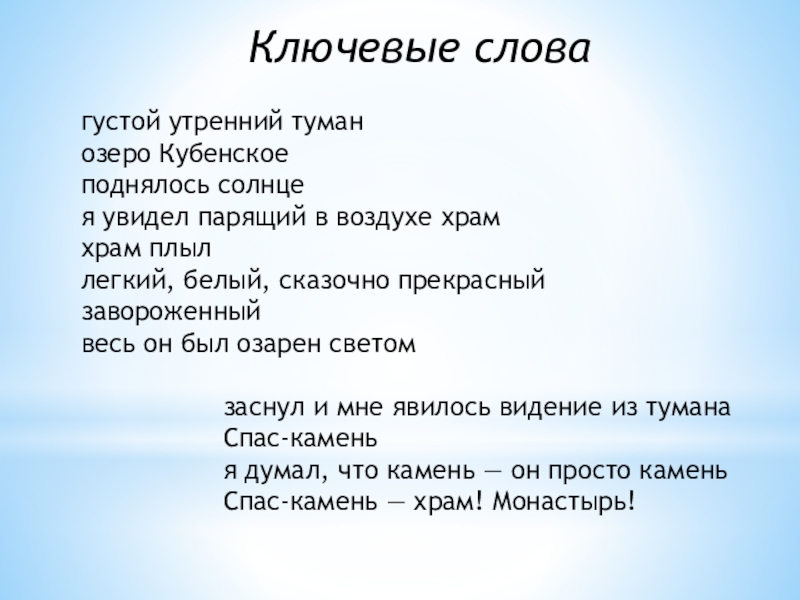 Ключевые слова

густой утренний туман
озеро Кубенское
поднялось солнце
я увидел парящий в воздухе храм
храм плыл
легкий, белый, сказочно прекрасный
завороженный
весь он был озарен светом

заснул и мне явилось видение из тумана
Спас-камень
я думал, что камень — он просто камень
Спас-камень — храм! Монастырь!